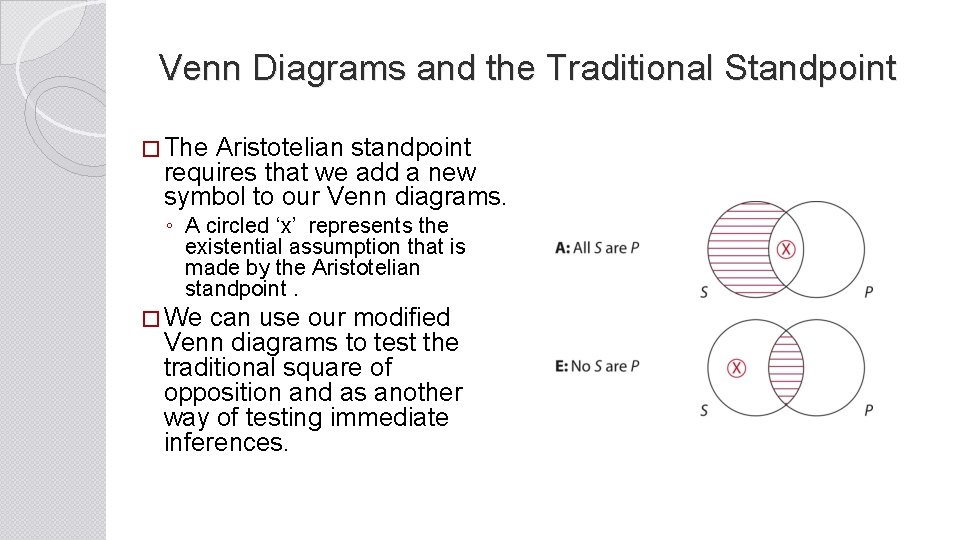 Venn Diagrams and the Traditional Standpoint

□ The Aristotelian standpoint requires that we add a new symbol to our Venn diagrams.

◦ A circled ‘x’ represents the existential assumption that is made by the Aristotelian standpoint .

□ We can use our modified Venn diagrams to test the traditional square of opposition and as another way of testing immediate inferences.

A: All S are P

X

S P

E: No S are P

X

S P